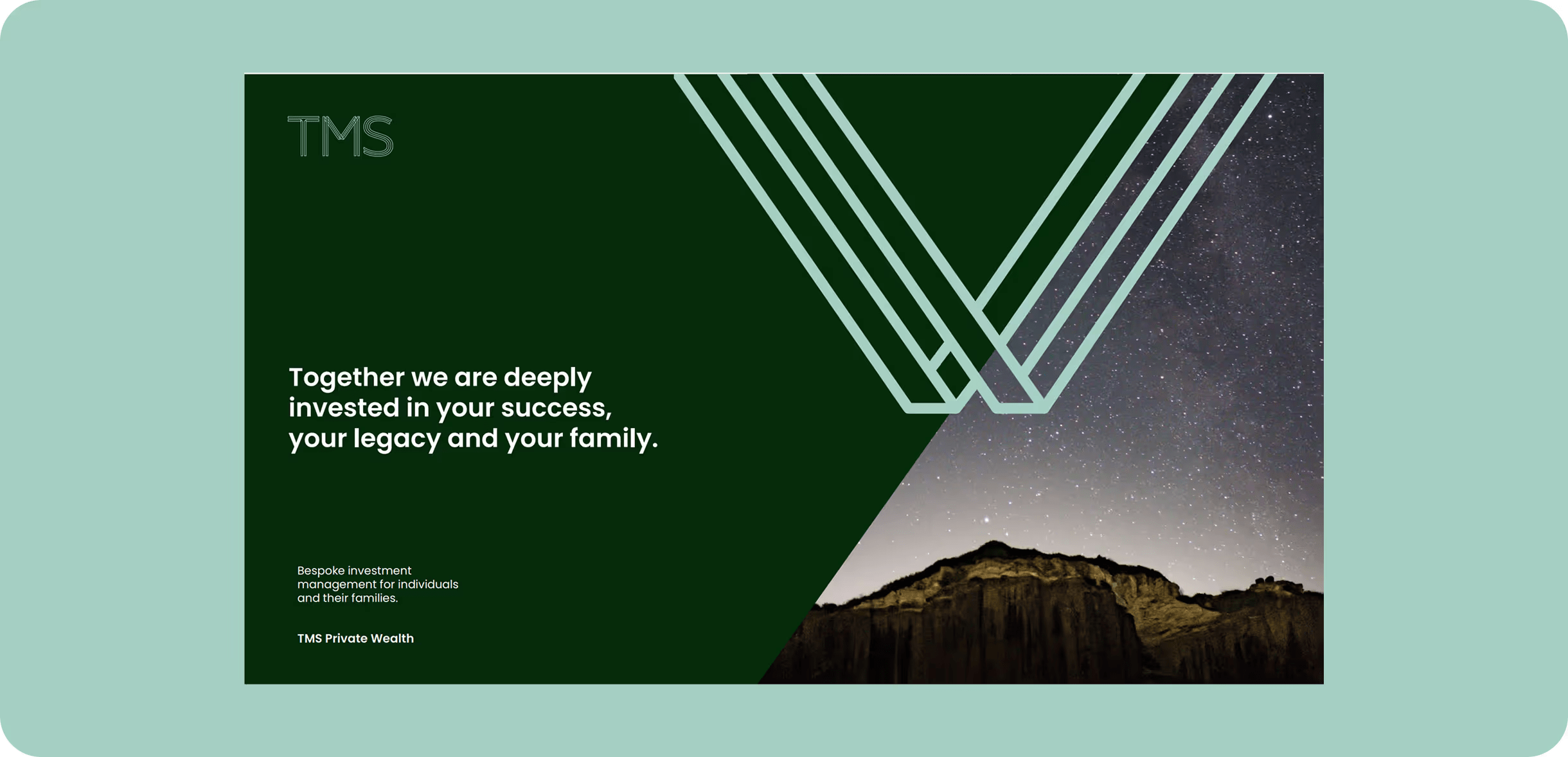 TMS

Together we are deeply invested in your success, your legacy and your family.

Bespoke investment management for individuals and their families.

TMS Private Wealth